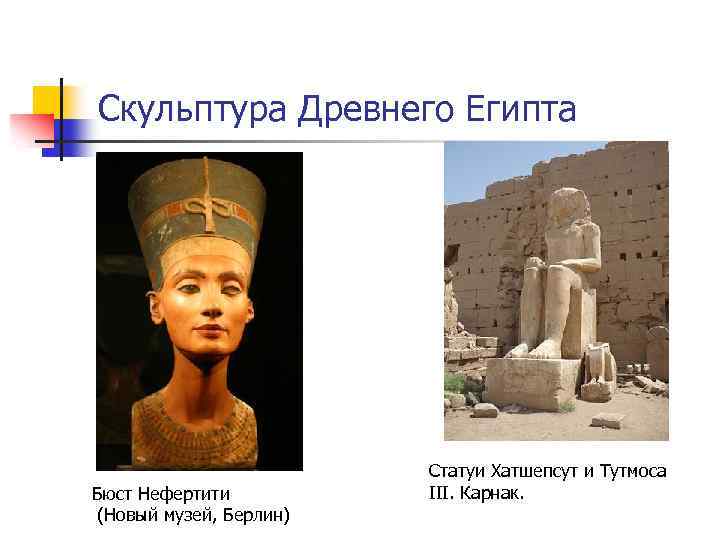 Скульптура Древнего Египта

Бюст Нефертити
(Новый музей, Берлин)

Статуи Хатшепсут и Тутмоса III. Карнак.